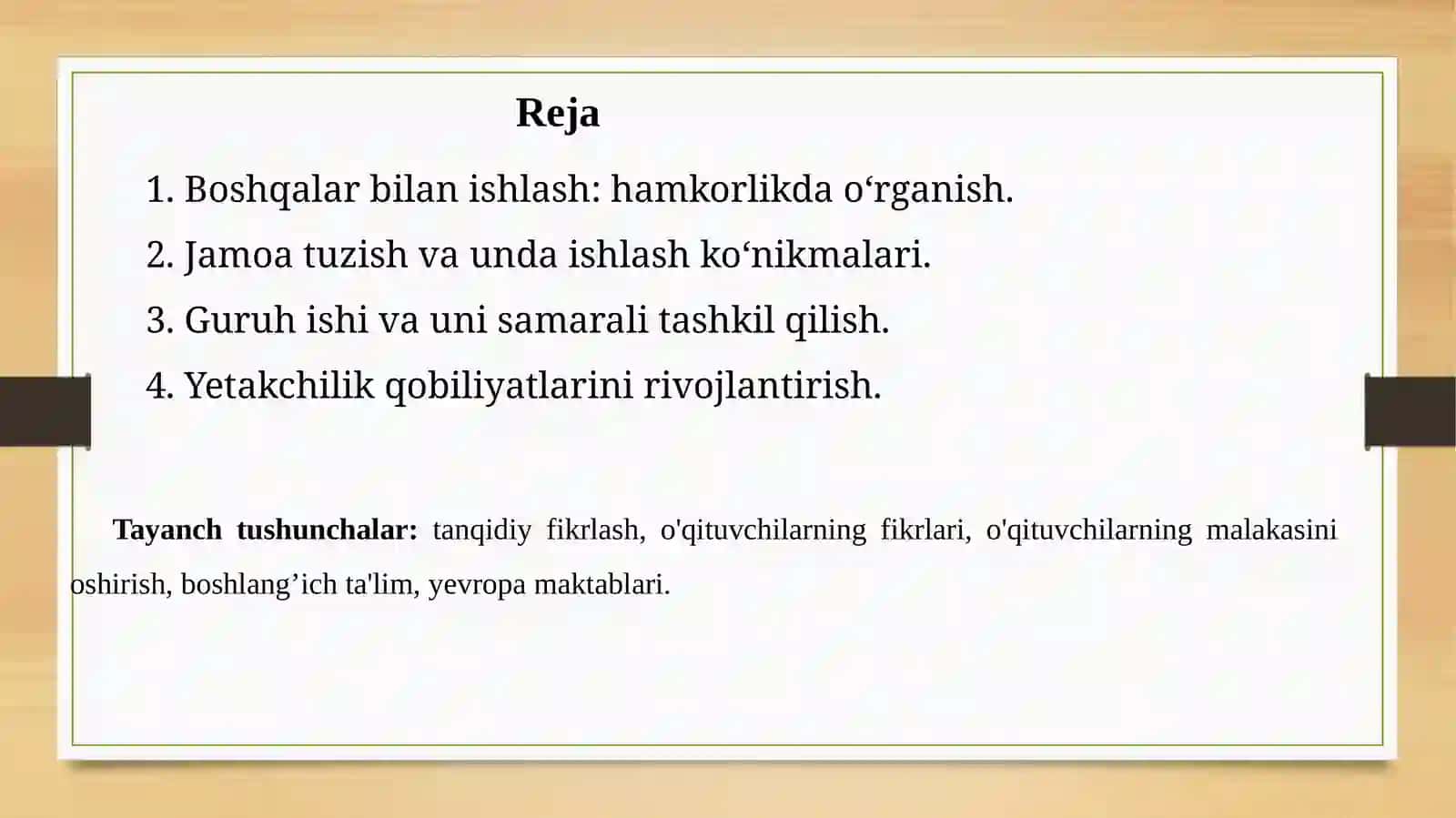 Reja

1. Boshqalar bilan ishlash: hamkorlikda o‘rganish.
2. Jamoa tuzish va unda ishlash ko‘nikmalari.
3. Guruh ishi va uni samarali tashkil qilish.
4. Yetakchilik qobiliyatlarini rivojlantirish.

Tayanch tushunchalar: tanqidiy fikrlash, o'qituvchilarning fikrlari, o'qituvchilarning malakasini oshirish, boshlang’ich ta'lim, yevropa maktablari.